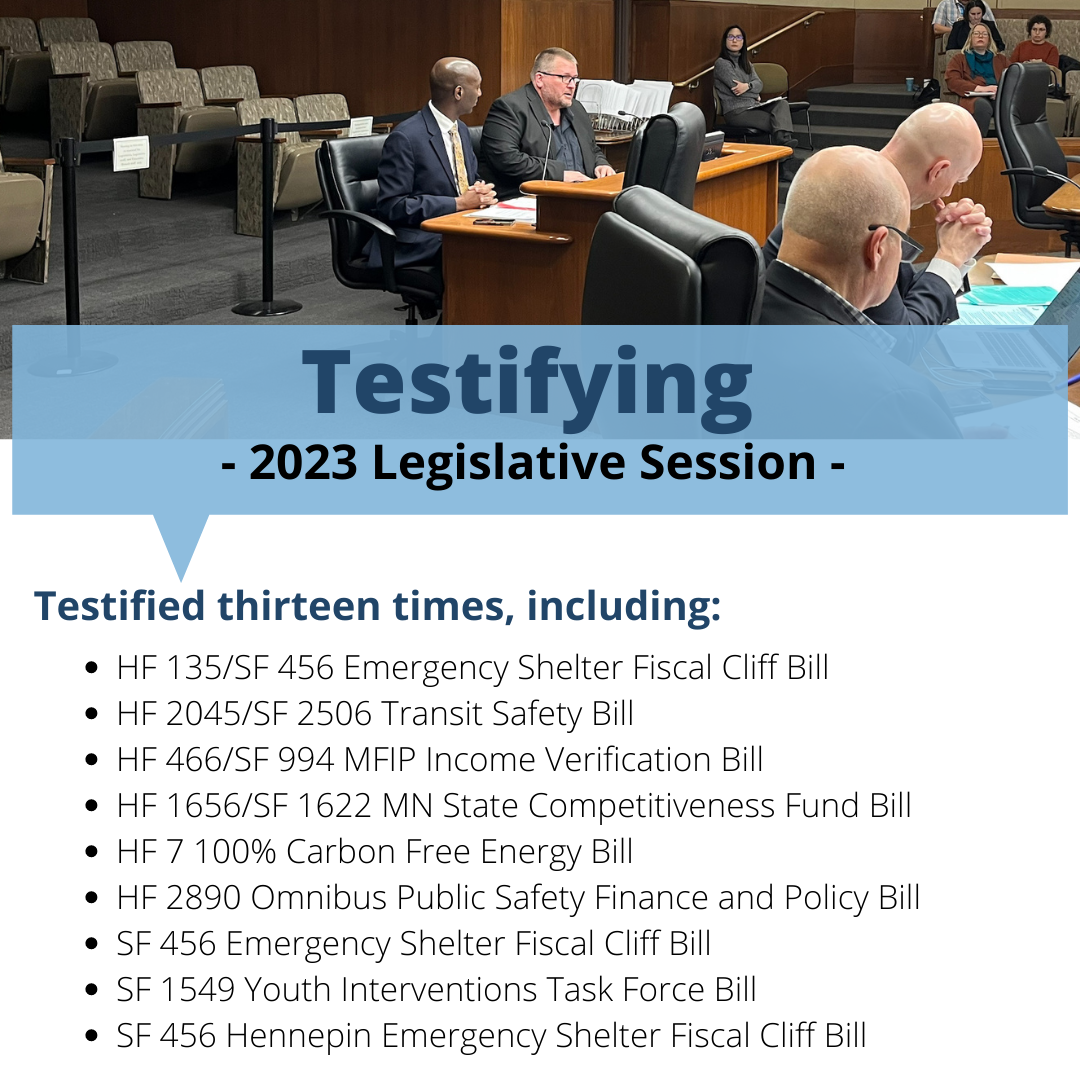 Testifying
- 2023 Legislative Session -

Testified thirteen times, including:

- HF 135/SF 456 Emergency Shelter Fiscal Cliff Bill
- HF 2045/SF 2506 Transit Safety Bill
- HF 466/SF 994 MFIP Income Verification Bill
- HF 1656/SF 1622 MN State Competitiveness Fund Bill
- HF 7 100% Carbon Free Energy Bill
- HF 2890 Omnibus Public Safety Finance and Policy Bill
- SF 456 Emergency Shelter Fiscal Cliff Bill
- SF 1549 Youth Interventions Task Force Bill
- SF 456 Hennepin Emergency Shelter Fiscal Cliff Bill